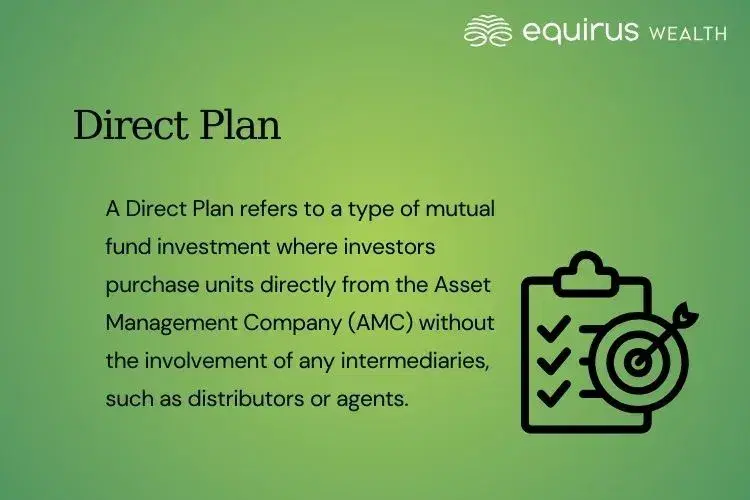 equirus WEALTH

Direct Plan

A Direct Plan refers to a type of mutual fund investment where investors purchase units directly from the Asset Management Company (AMC) without the involvement of any intermediaries, such as distributors or agents.